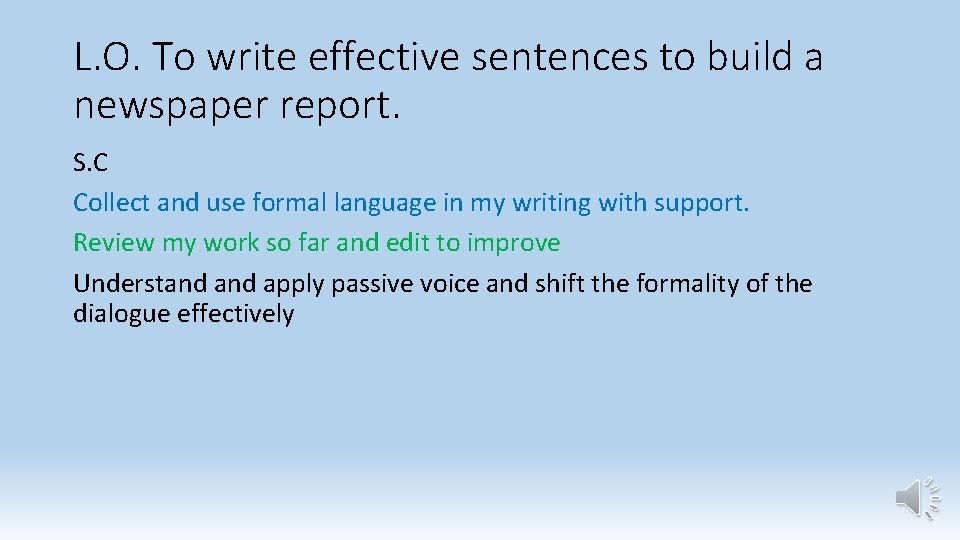 L.O. To write effective sentences to build a newspaper report.

S.C

Collect and use formal language in my writing with support.

Review my work so far and edit to improve

Understand and apply passive voice and shift the formality of the dialogue effectively